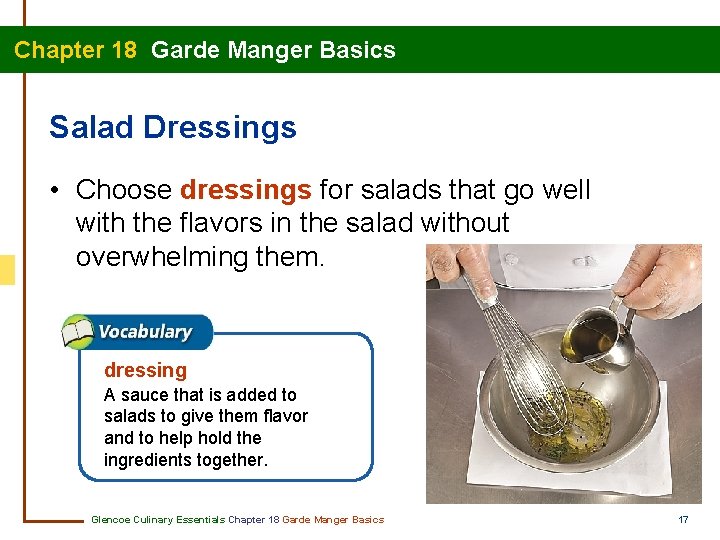 Chapter 18 Garde Manger Basics

Salad Dressings

• Choose dressings for salads that go well with the flavors in the salad without overwhelming them.

Vocabulary

dressing
A sauce that is added to salads to give them flavor and to help hold the ingredients together.

Glencoe Culinary Essentials Chapter 18 Garde Manger Basics

17